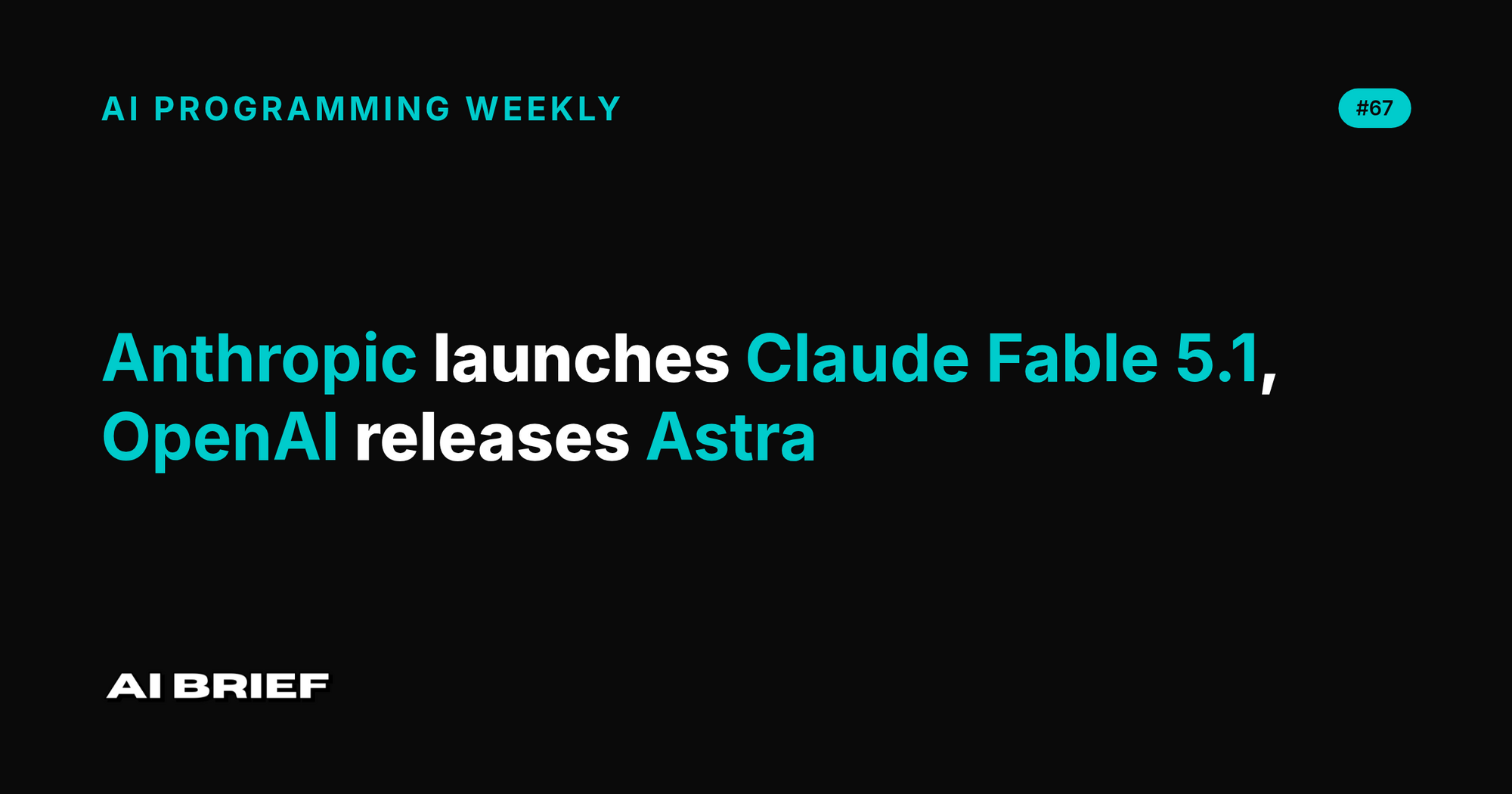 AI PROGRAMMING WEEKLY

#67

Anthropic launches Claude Fable 5.1, OpenAI releases Astra

AI BRIEF